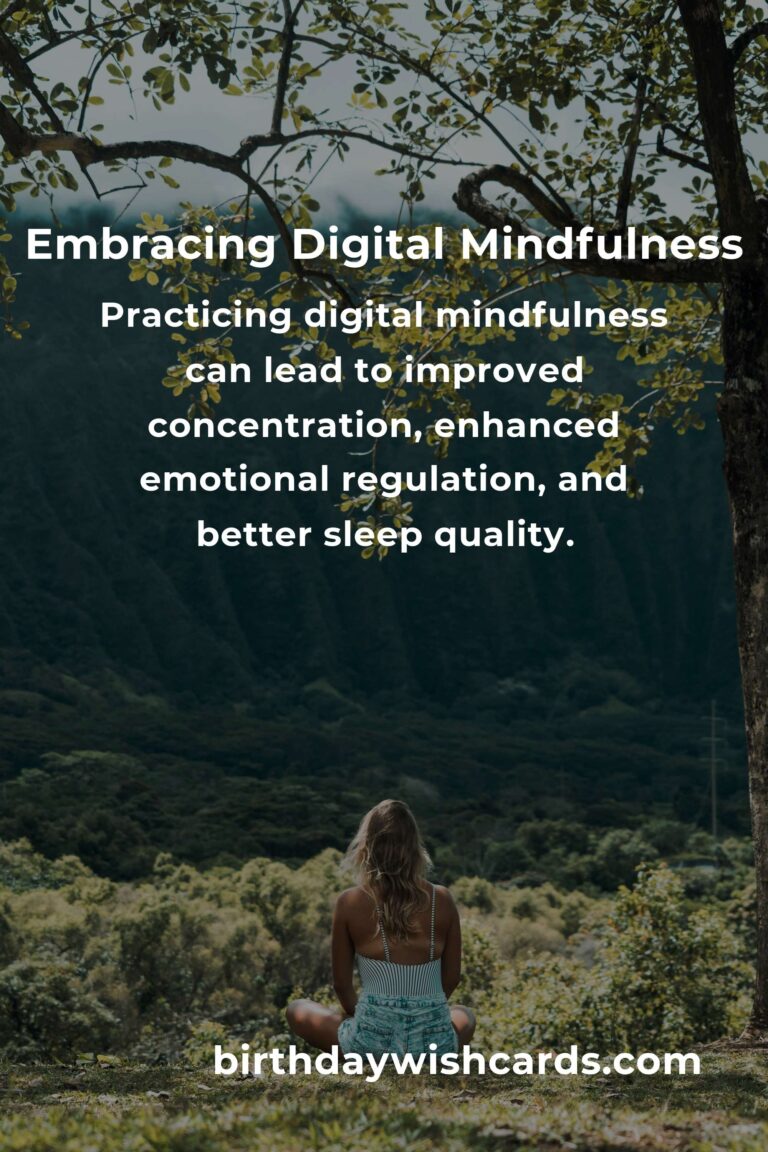 Embracing Digital Mindfulness

Practicing digital mindfulness can lead to improved concentration, enhanced emotional regulation, and better sleep quality.

birthdaywishcards.com